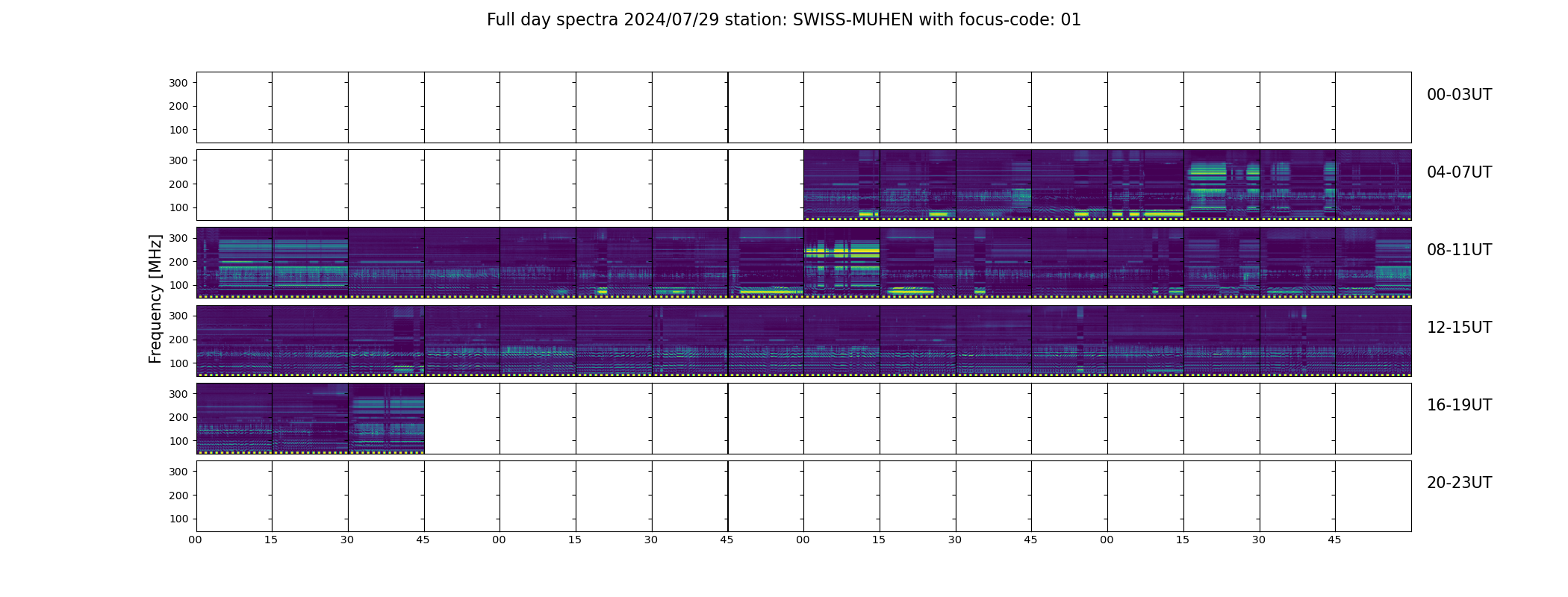 Full day spectra 2024/07/29 station: SWISS-MUHEN with focus-code: 01

Frequency [MHz]

300
200
100
00-03UT

300
200
100
04-07UT

300
200
100
08-11UT

300
200
100
12-15UT

300
200
100
16-19UT

300
200
100
20-23UT

00 15 30 45 00 15 30 45 00 15 30 45 00 15 30 45